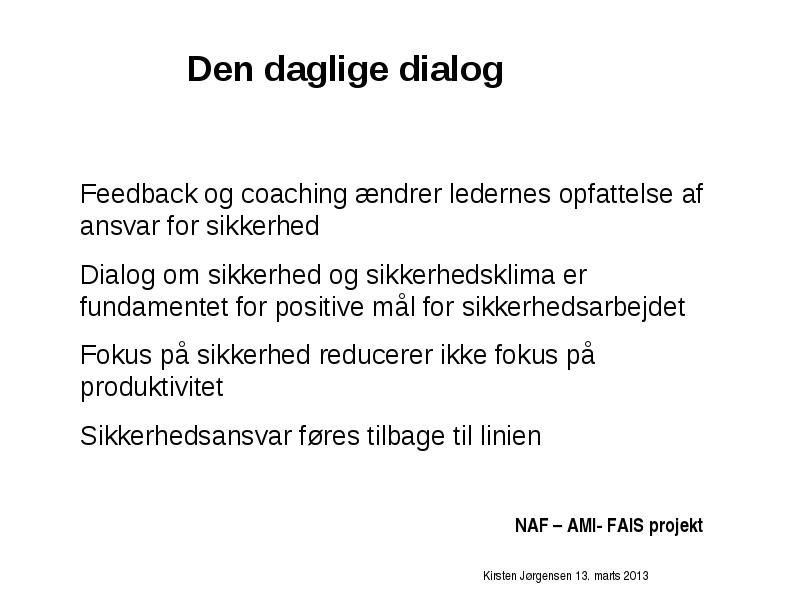 Den daglige dialog

Feedback og coaching ændrer ledernes opfattelse af ansvar for sikkerhed

Dialog om sikkerhed og sikkerhedsklima er fundamentet for positive mål for sikkerhedsarbejdet

Fokus på sikkerhed reducerer ikke fokus på produktivitet

Sikkerhedsansvar føres tilbage til linien

NAF – AMI- FAIS projekt

Kirsten Jørgensen 13. marts 2013